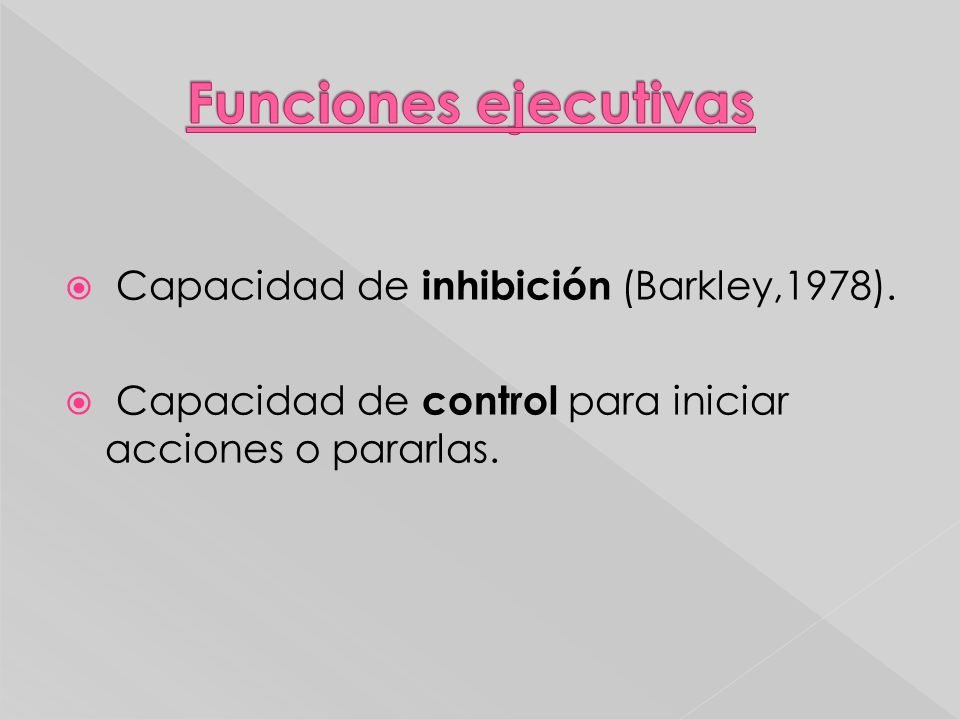 Funciones ejecutivas

Capacidad de inhibición (Barkley,1978).

Capacidad de control para iniciar acciones o pararlas.